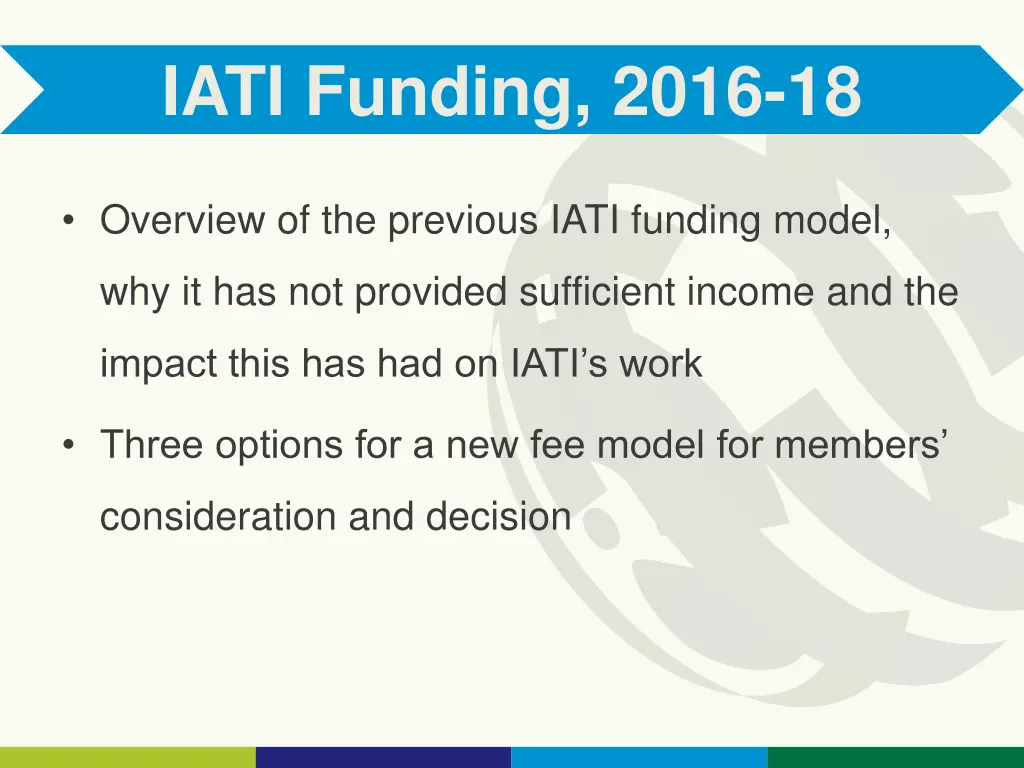 IATI Funding, 2016-18

• Overview of the previous IATI funding model, why it has not provided sufficient income and the impact this has had on IATI’s work

• Three options for a new fee model for members’ consideration and decision